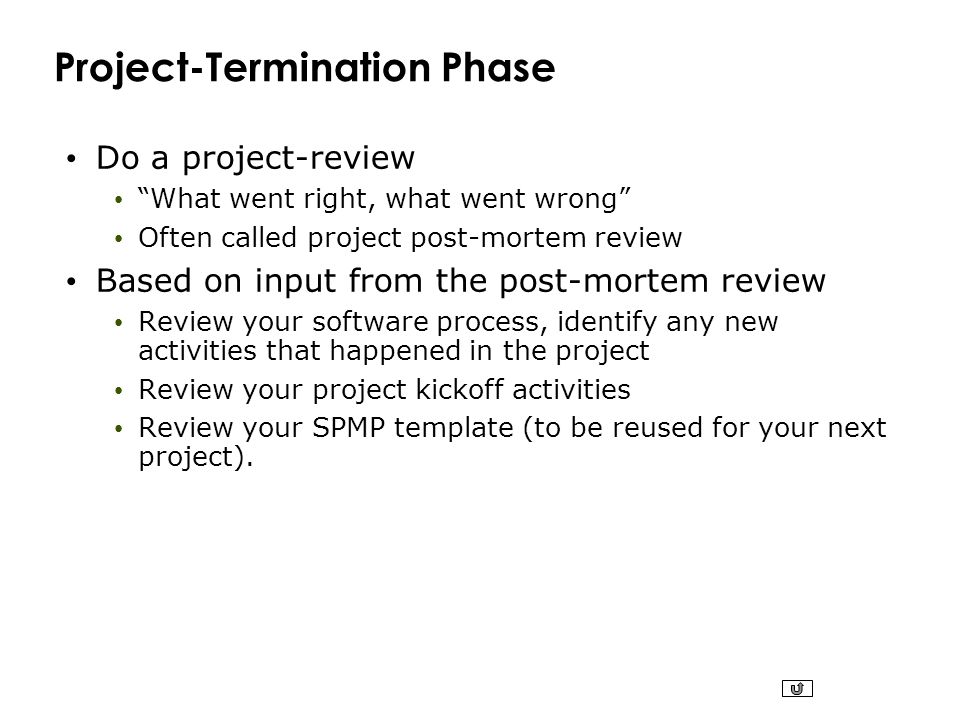 Project-Termination Phase

• Do a project-review
• “What went right, what went wrong”
• Often called project post-mortem review
• Based on input from the post-mortem review
• Review your software process, identify any new activities that happened in the project
• Review your project kickoff activities
• Review your SPMP template (to be reused for your next project).